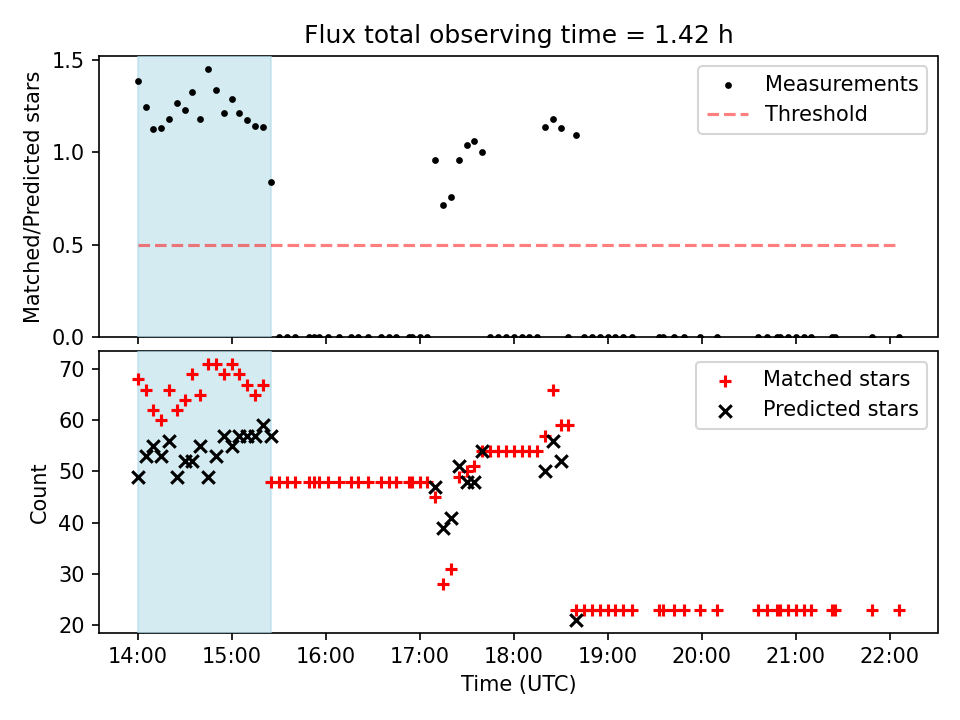 Flux total observing time = 1.42 h

Matched/Predicted stars

1.5
1.0
0.5
0.0

Measurements
Threshold

Count

70
60
50
40
30
20

Matched stars
Predicted stars

14:00
15:00
16:00
17:00
18:00
19:00
20:00
21:00
22:00

Time (UTC)